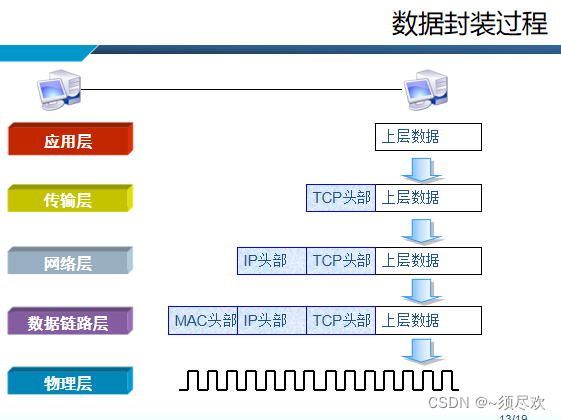 数据封装过程

应用层

上层数据

传输层

TCP头部 上层数据

网络层

IP头部 TCP头部 上层数据

数据链路层

MAC头部 IP头部 TCP头部 上层数据

物理层

CSDN @~须尽欢

13/19